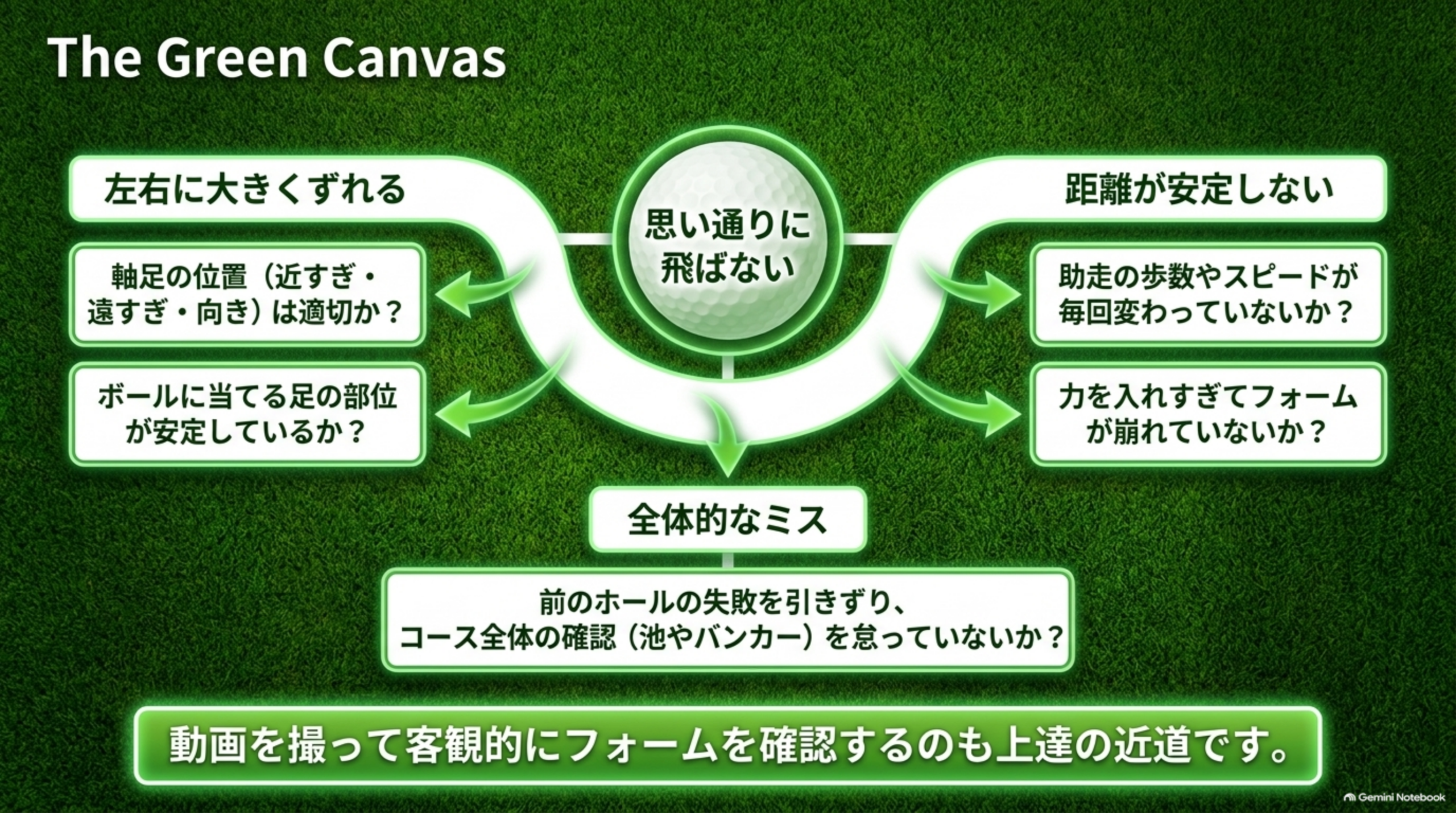 The Green Canvas

思い通りに飛ばない

左右に大きくずれる

軸足の位置（近すぎ・遠すぎ・向き）は適切か？

ボールに当てる足の部位が安定しているか？

距離が安定しない

助走の歩数やスピードが毎回変わっていないか？

力を入れすぎてフォームが崩れていないか？

全体的なミス

前のホールの失敗を引きずり、コース全体の確認（池やバンカー）を怠っていないか？

動画を撮って客観的にフォームを確認するのも上達の近道です。

Gemini Notebook